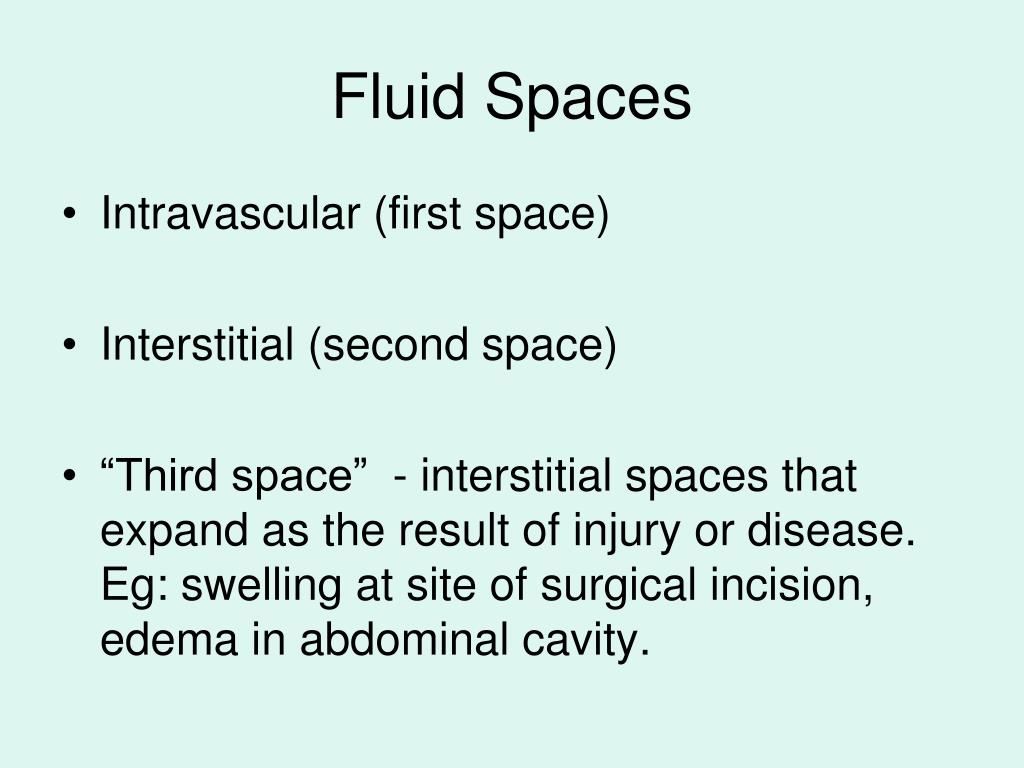 Fluid Spaces

• Intravascular (first space)

• Interstitial (second space)

• “Third space” - interstitial spaces that expand as the result of injury or disease. Eg: swelling at site of surgical incision, edema in abdominal cavity.